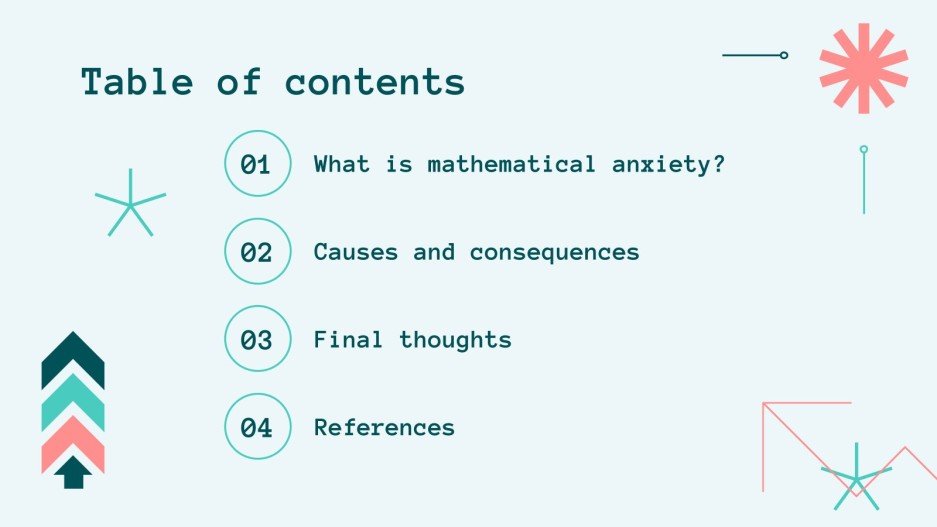 Table of contents

01 What is mathematical anxiety?

02 Causes and consequences

03 Final thoughts

04 References